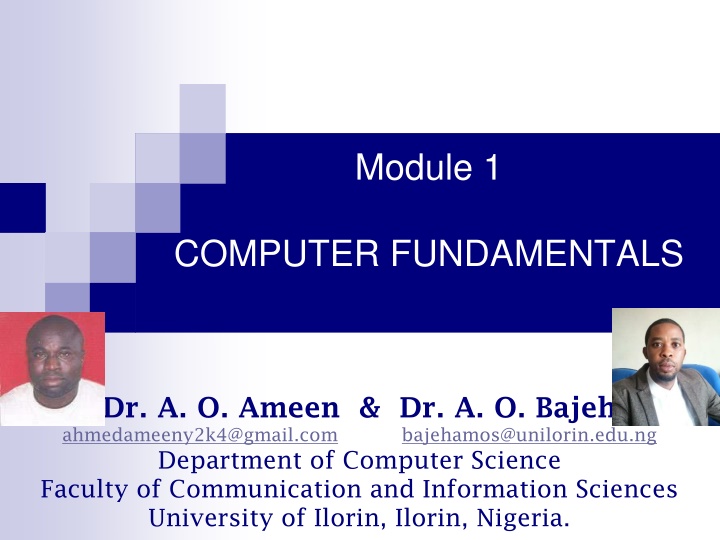 Module 1

COMPUTER FUNDAMENTALS

Dr. A. O. Ameen & Dr. A. O. Bajeh
ahmedameeny2k4@gmail.com bajehamos@unilorin.edu.ng
Department of Computer Science
Faculty of Communication and Information Sciences
University of Ilorin, Ilorin, Nigeria.